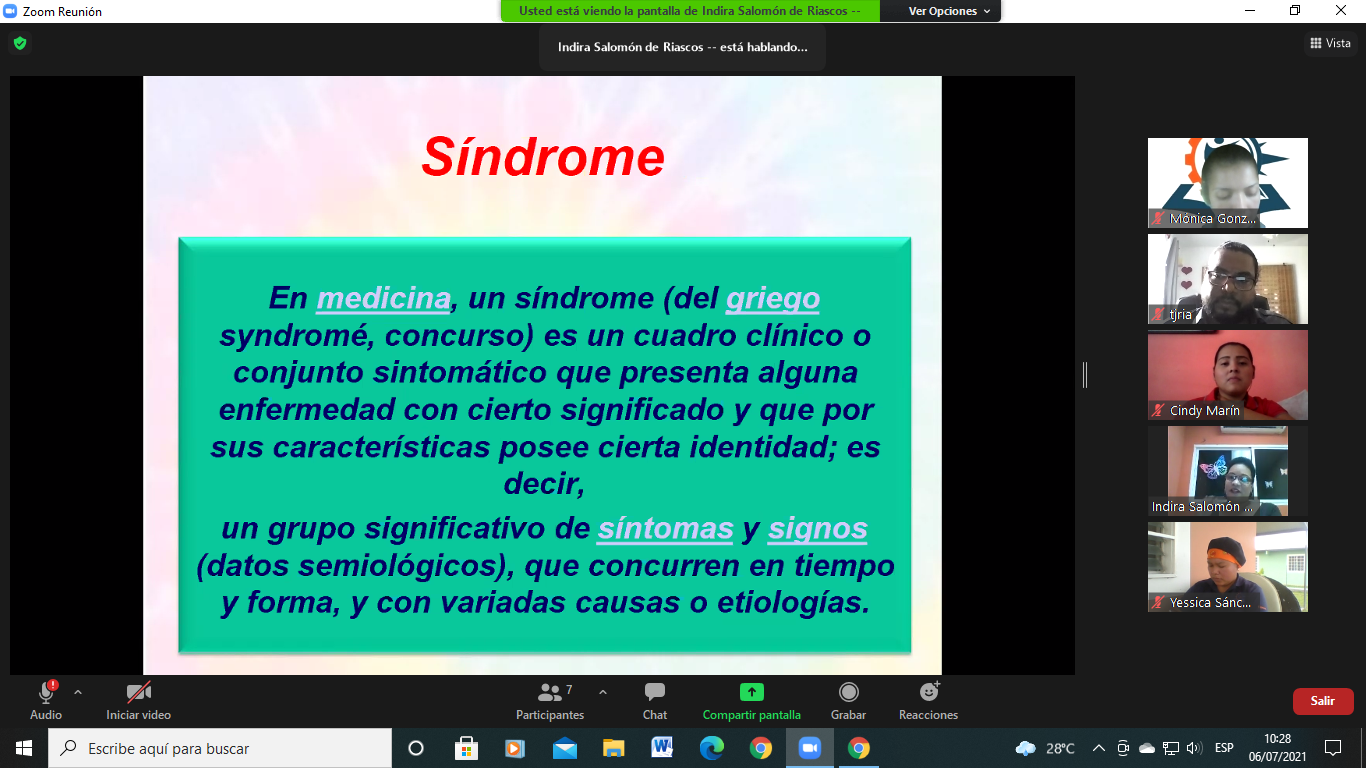 Zoom Reunión

Usted está viendo la pantalla de Indira Salomón de Riascos --

Ver Opciones

Indira Salomón de Riascos -- está hablando...

Vista

Síndrome

En medicina, un síndrome (del griego syndromé, concurso) es un cuadro clínico o conjunto sintomático que presenta alguna enfermedad con cierto significado y que por sus características posee cierta identidad; es decir,

un grupo significativo de síntomas y signos (datos semiológicos), que concurren en tiempo y forma, y con variadas causas o etiologías.

Mónica Gonz...

tjria

Cindy Marín

Indira Salomón ...

Yessica Sánc...

Audio

Iniciar video

7

Participantes

Chat

Compartir pantalla

Grabar

Reacciones

Salir

Escribe aquí para buscar

28°C

ESP

10:28

06/07/2021